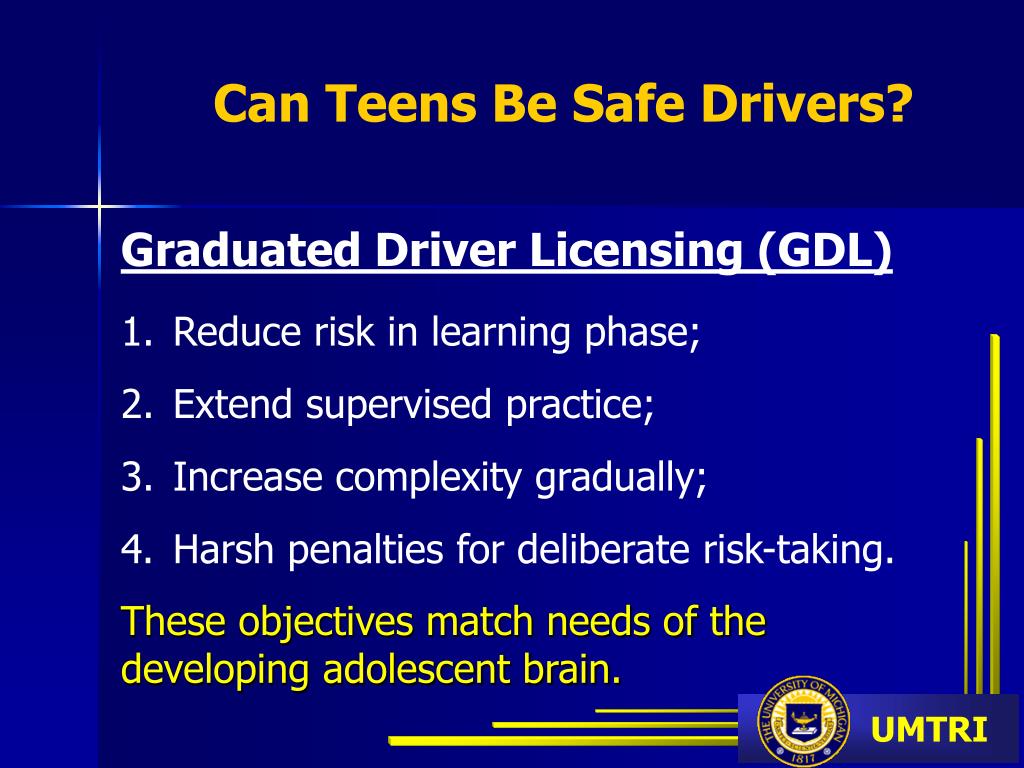 Can Teens Be Safe Drivers?

Graduated Driver Licensing (GDL)

1. Reduce risk in learning phase;

2. Extend supervised practice;

3. Increase complexity gradually;

4. Harsh penalties for deliberate risk-taking.

These objectives match needs of the developing adolescent brain.

THE UNIVERSITY OF MICHIGAN 1817

UMTRI